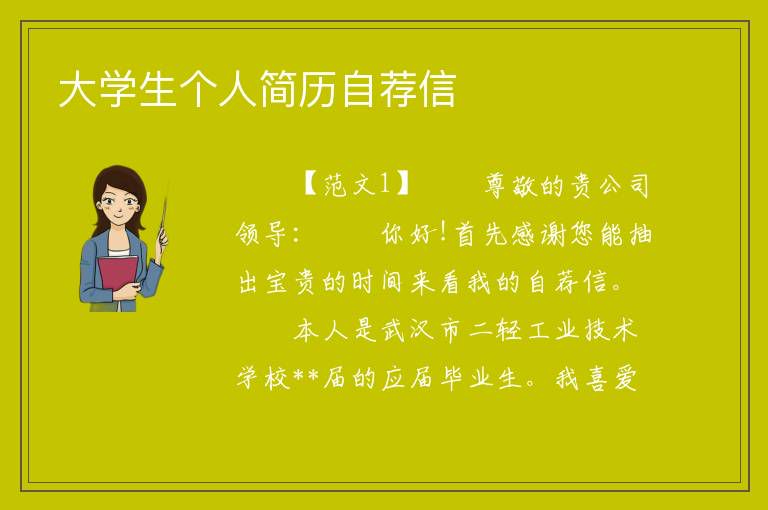 大学生个人简历自荐信

【范文1】 尊敬的贵公司领导: 你好!首先感谢您能抽出宝贵的时间来看我的自荐信。

本人是武汉市二轻工业技术学校**届的应届毕业生。我喜爱